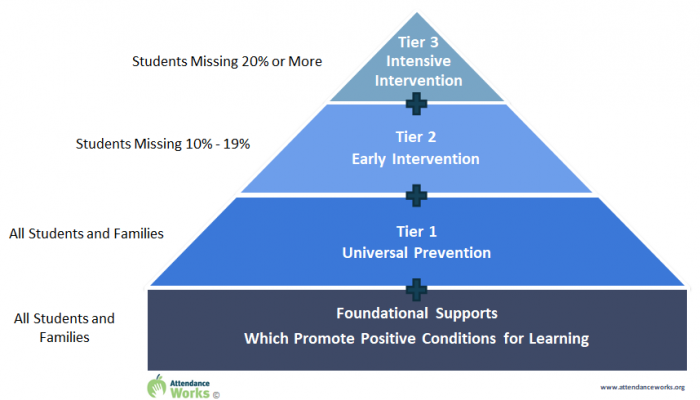 Students Missing 20% or More

Tier 3
Intensive
Intervention

Students Missing 10% - 19%

Tier 2
Early Intervention

All Students and Families

Tier 1
Universal Prevention

All Students and Families

Foundational Supports
Which Promote Positive Conditions for Learning

Attendance Works ©

www.attendanceworks.org